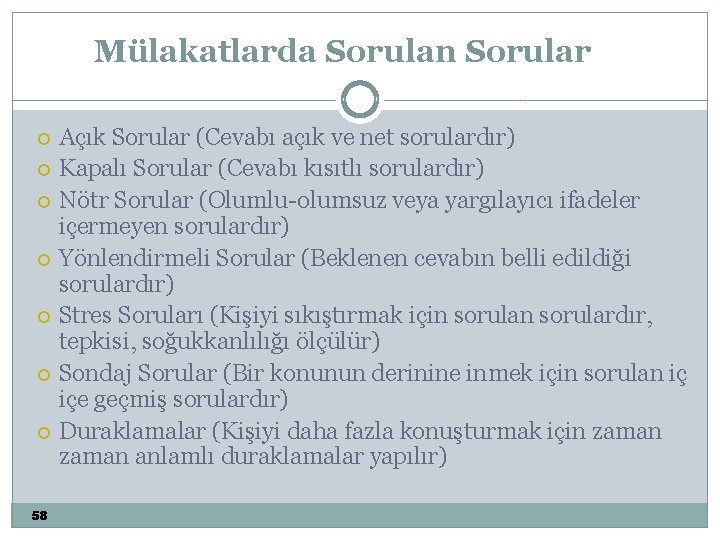 Mülakatlarda Sorulan Sorular

Açık Sorular (Cevabı açık ve net sorulardır)
Kapalı Sorular (Cevabı kısıtlı sorulardır)
Nötr Sorular (Olumlu-olumsuz veya yargılayıcı ifadeler içermeyen sorulardır)
Yönlendirmeli Sorular (Beklenen cevabın belli edildiği sorulardır)
Stres Soruları (Kişiyi sıkıştırmak için sorulan sorulardır, tepkisi, soğukkanlılığı ölçülür)
Sondaj Sorular (Bir konunun derinine inmek için sorulan iç içe geçmiş sorulardır)
Duraklamalar (Kişiyi daha fazla konuşturmak için zaman zaman anlamlı duraklamalar yapılır)

58